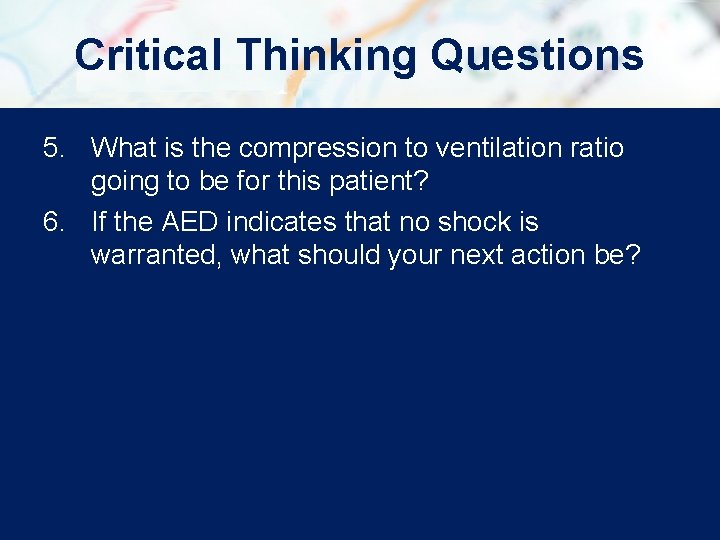 Critical Thinking Questions

5. What is the compression to ventilation ratio going to be for this patient?

6. If the AED indicates that no shock is warranted, what should your next action be?